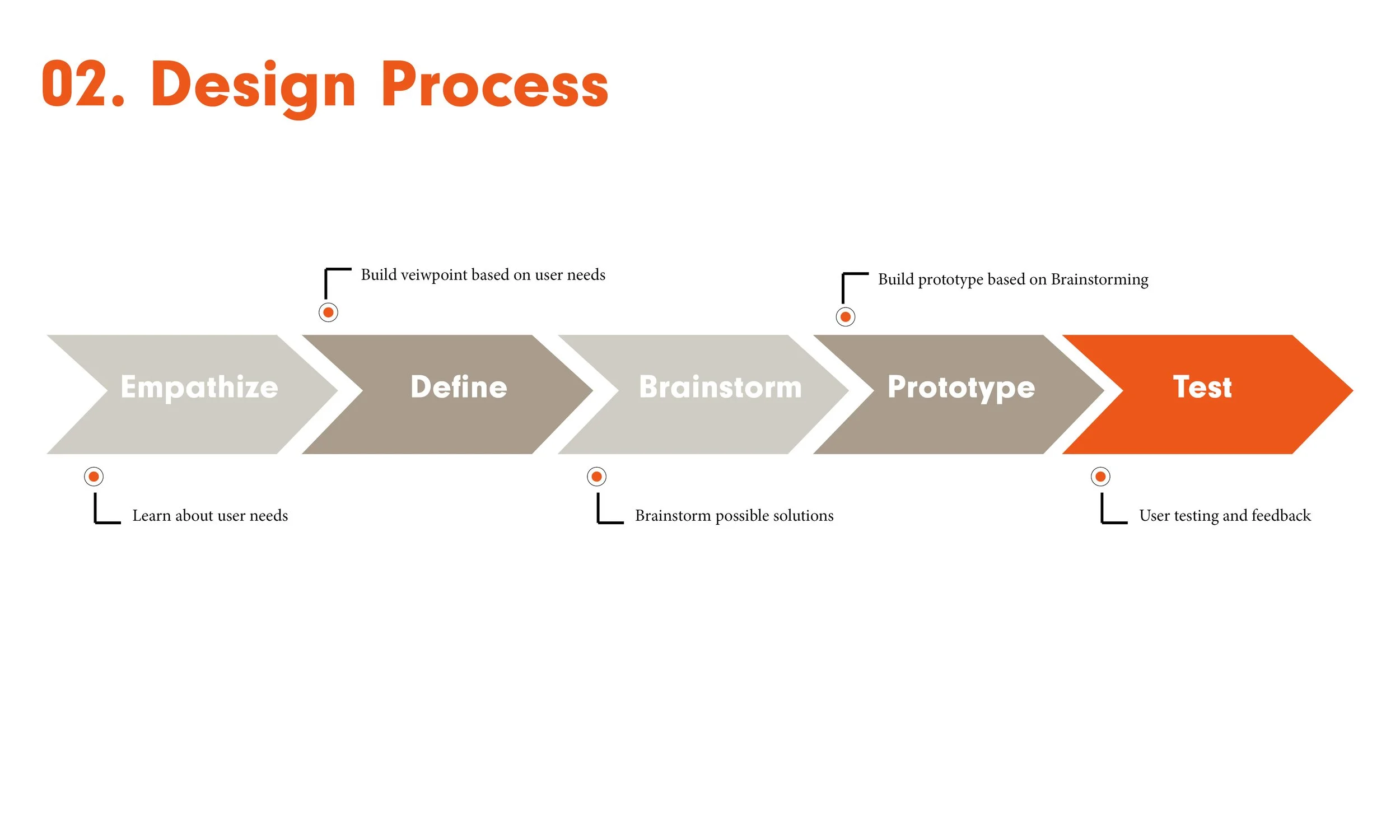 02. Design Process

Build veiwpoint based on user needs

Build prototype based on Brainstorming

Empathize

Define

Brainstorm

Prototype

Test

Learn about user needs

Brainstorm possible solutions

User testing and feedback